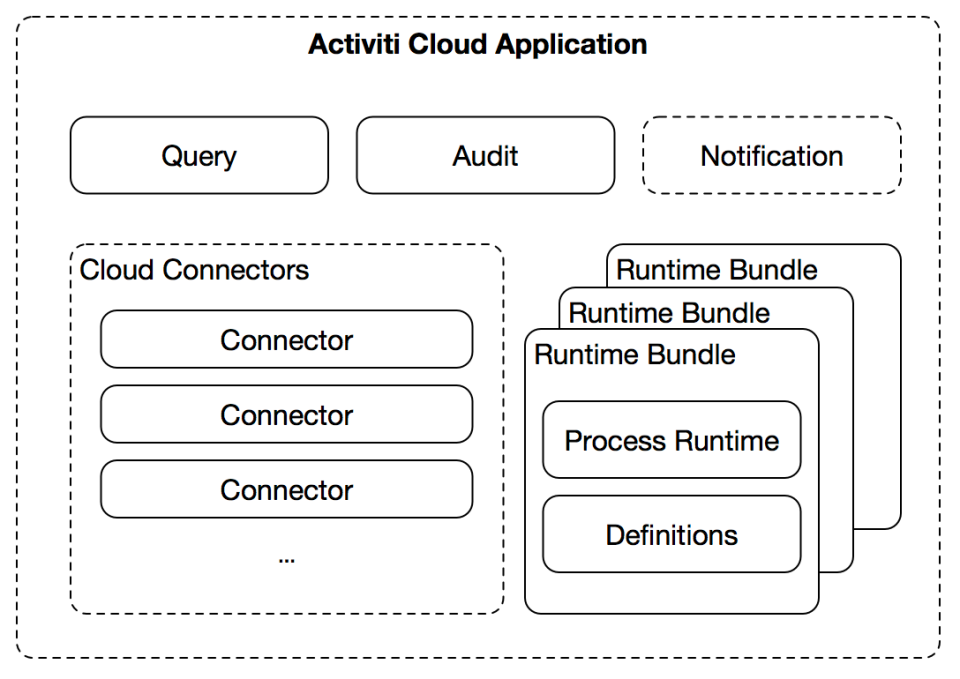 Activiti Cloud Application

Query

Audit

Notification

Cloud Connectors

Connector

Connector

Connector

...

Runtime Bundle

Runtime Bundle

Runtime Bundle

Process Runtime

Definitions